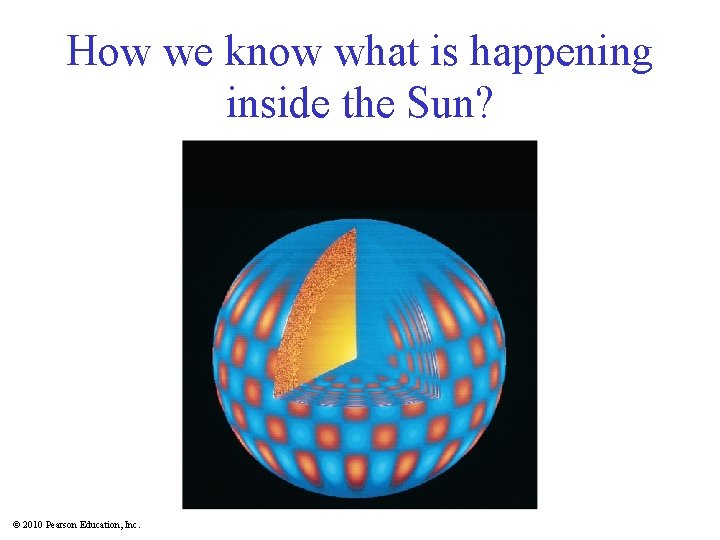 How we know what is happening inside the Sun?

© 2010 Pearson Education, Inc.